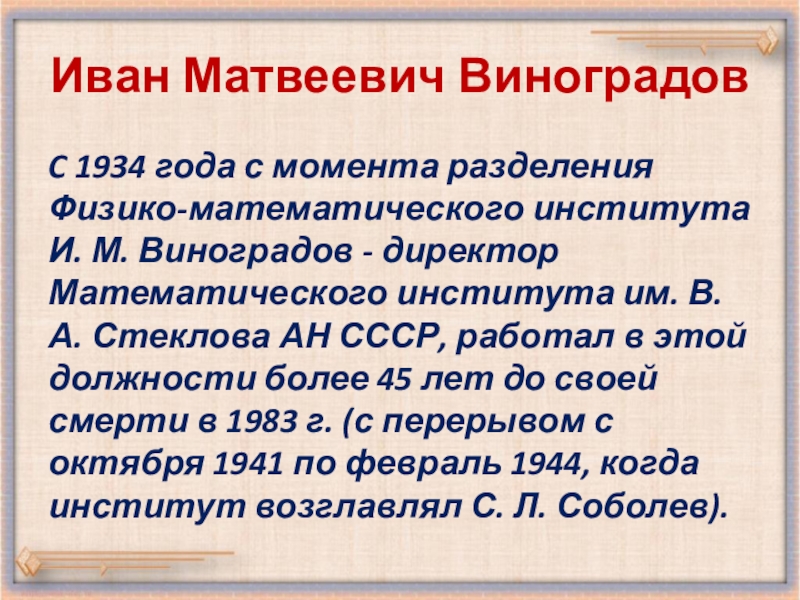 Иван Матвеевич Виноградов

С 1934 года с момента разделения Физико-математического института И. М. Виноградов - директор Математического института им. В. А. Стеклова АН СССР, работал в этой должности более 45 лет до своей смерти в 1983 г. (с перерывом с октября 1941 по февраль 1944, когда институт возглавлял С. Л. Соболев).